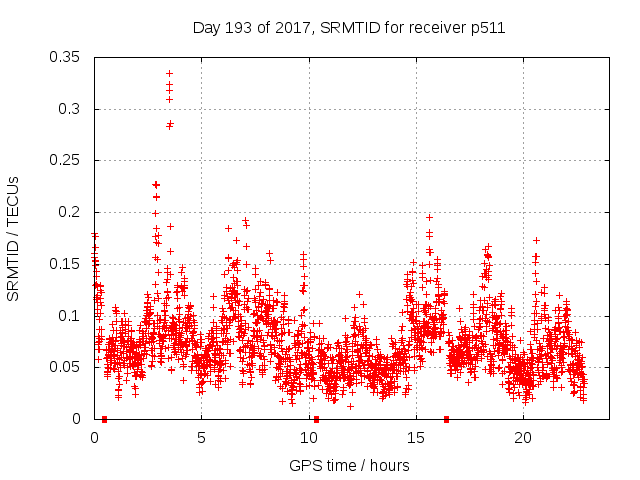 Day 193 of 2017, SRMTID for receiver p511

SRMTID / TECUs

0.35
0.3
0.25
0.2
0.15
0.1
0.05
0

0
5
10
15
20

GPS time / hours